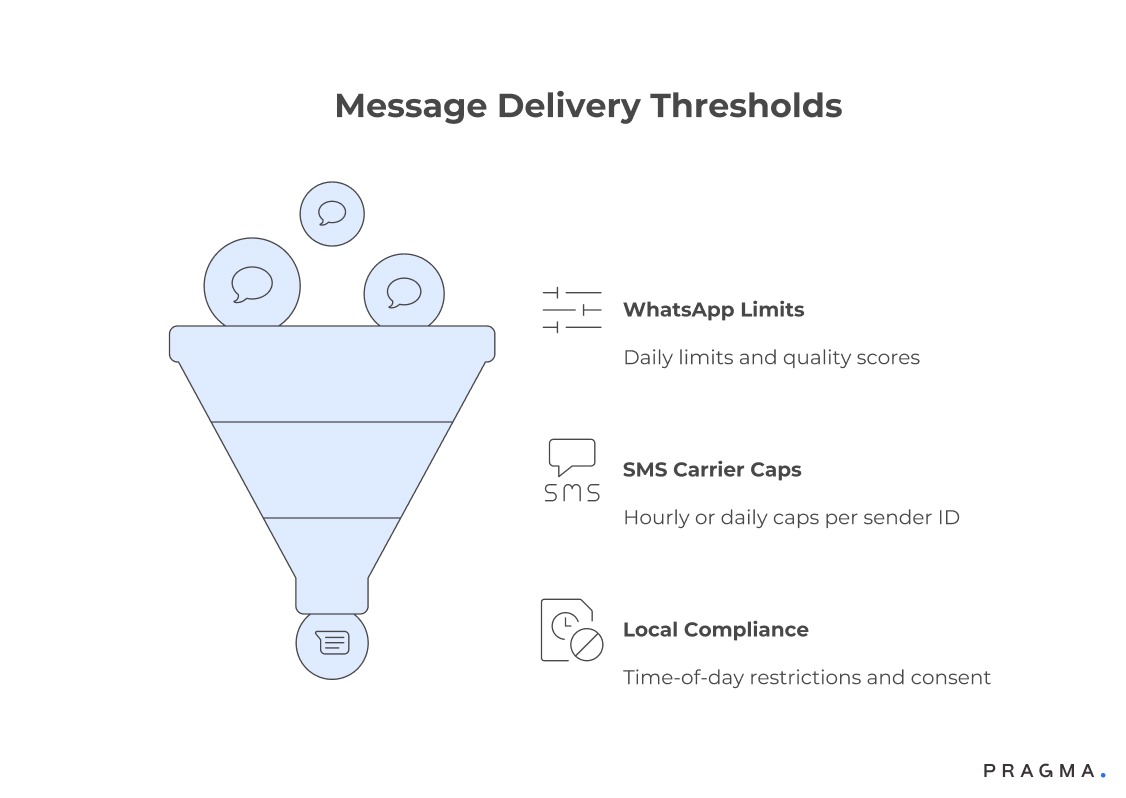 Message Delivery Thresholds

WhatsApp Limits

Daily limits and quality scores

SMS

SMS Carrier Caps

Hourly or daily caps per sender ID

Local Compliance

Time-of-day restrictions and consent

PRAGMA.